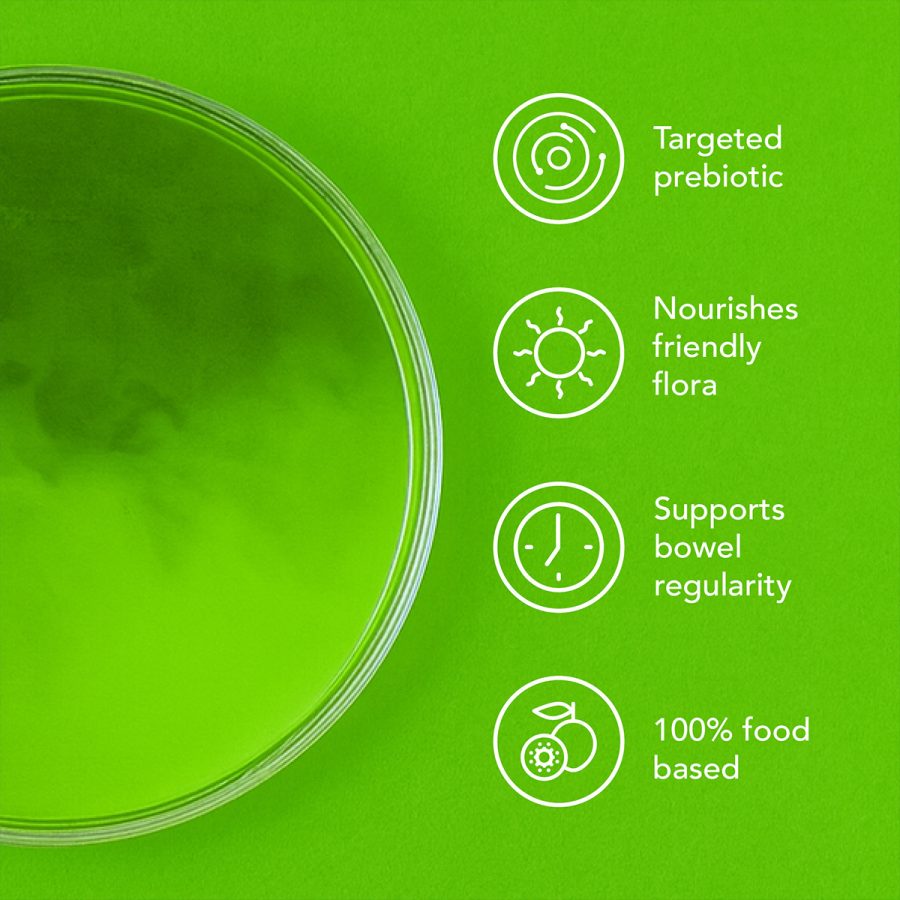 Targeted prebiotic

Nourishes friendly flora

Supports bowel regularity

100% food based